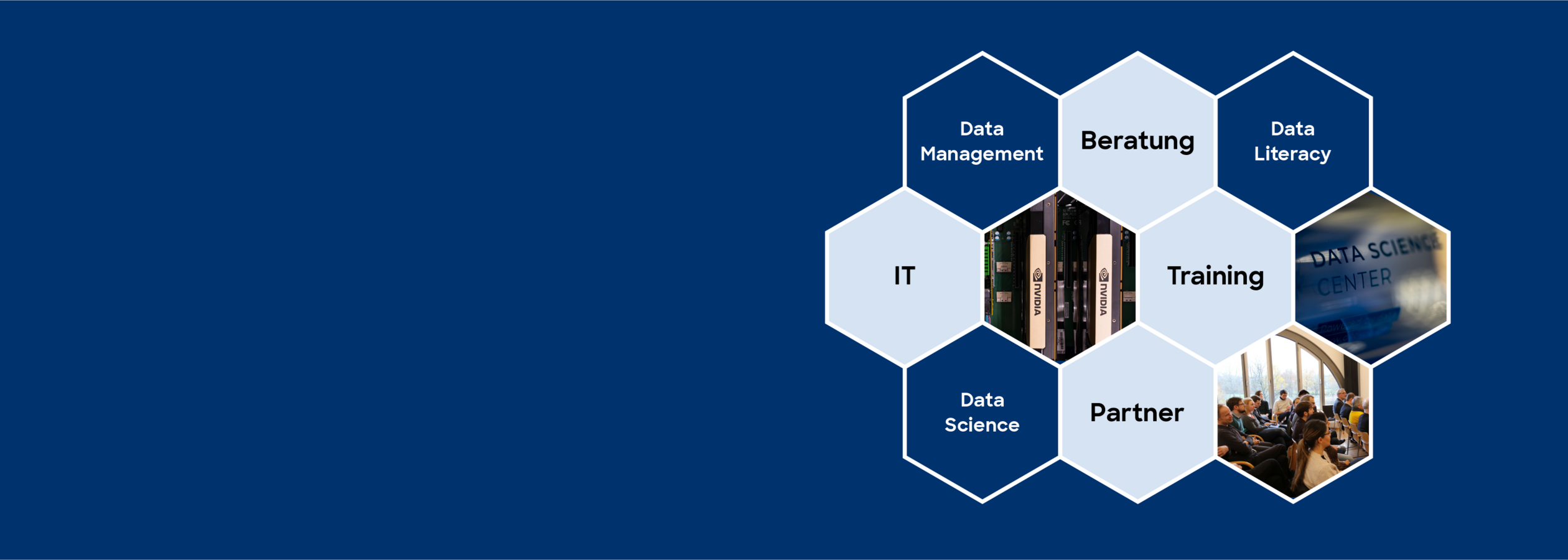 Data Management

Beratung

Data Literacy

IT

NVIDIA

NVIDIA

Training

DATA SCIENCE CENTER

Data Science

Partner